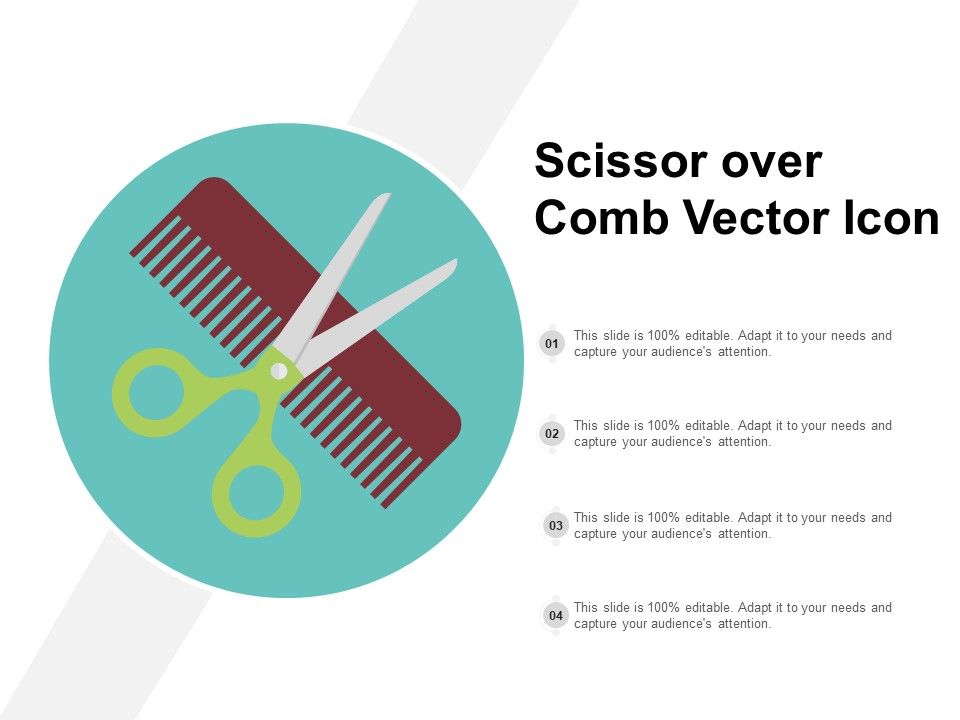 Scissor over Comb Vector Icon

01 This slide is 100% editable. Adapt it to your needs and capture your audience's attention.

02 This slide is 100% editable. Adapt it to your needs and capture your audience's attention.

03 This slide is 100% editable. Adapt it to your needs and capture your audience's attention.

04 This slide is 100% editable. Adapt it to your needs and capture your audience's attention.